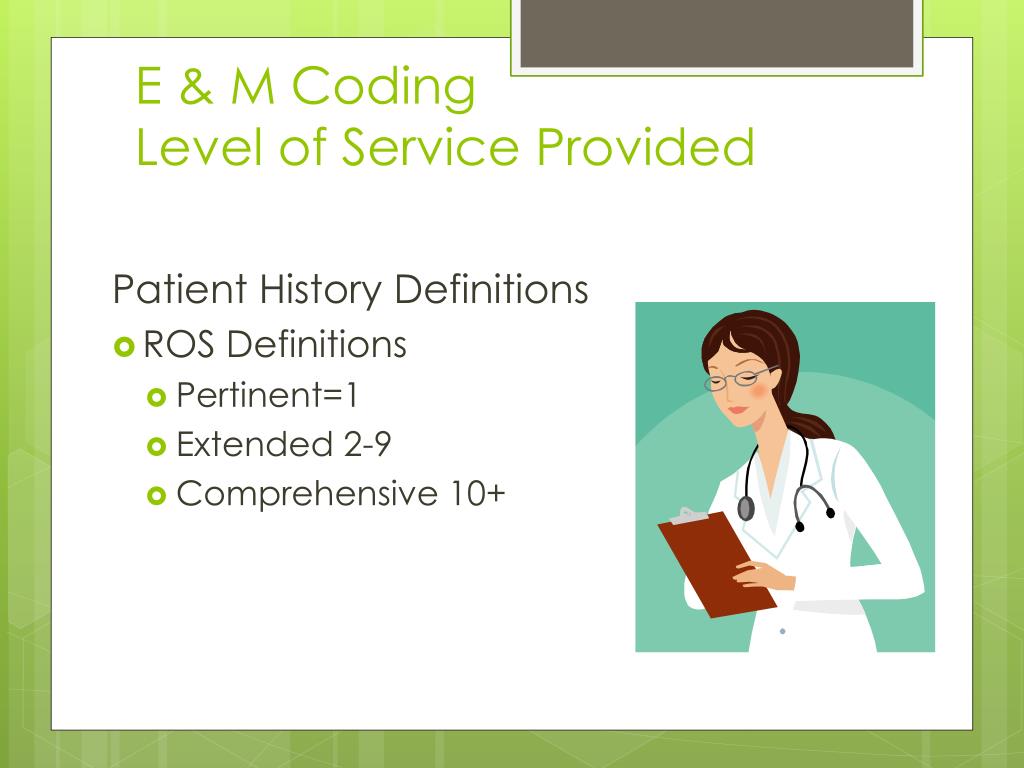 E & M Coding
Level of Service Provided

Patient History Definitions
ROS Definitions
Pertinent=1
Extended 2-9
Comprehensive 10+